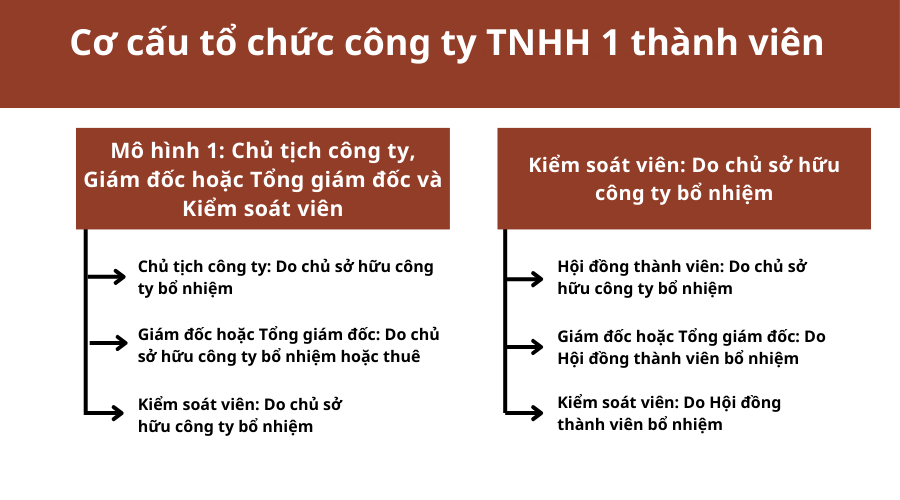 Cơ cấu tổ chức công ty TNHH 1 thành viên

Mô hình 1: Chủ tịch công ty, Giám đốc hoặc Tổng giám đốc và Kiểm soát viên

Chủ tịch công ty: Do chủ sở hữu công ty bổ nhiệm

Giám đốc hoặc Tổng giám đốc: Do chủ sở hữu công ty bổ nhiệm hoặc thuê

Kiểm soát viên: Do chủ sở hữu công ty bổ nhiệm

Kiểm soát viên: Do chủ sở hữu công ty bổ nhiệm

Hội đồng thành viên: Do chủ sở hữu công ty bổ nhiệm

Giám đốc hoặc Tổng giám đốc: Do Hội đồng thành viên bổ nhiệm

Kiểm soát viên: Do Hội đồng thành viên bổ nhiệm